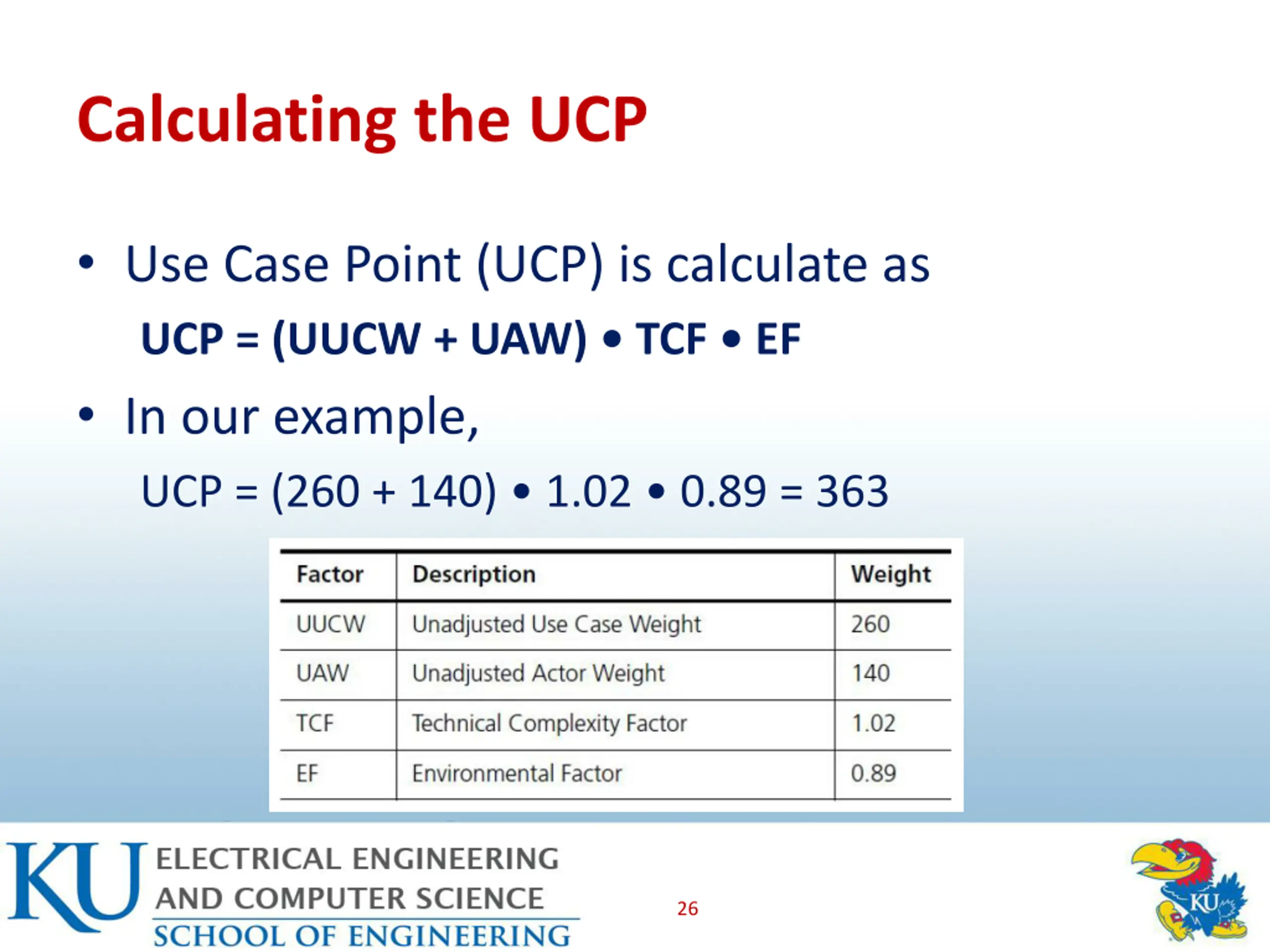 Calculating the UCP

• Use Case Point (UCP) is calculate as

UCP = (UUCW + UAW) • TCF • EF

• In our example,

UCP = (260 + 140) • 1.02 • 0.89 = 363

| Factor | Description | Weight |
|---|---|---|
| UUCW | Unadjusted Use Case Weight | 260 |
| UAW | Unadjusted Actor Weight | 140 |
| TCF | Technical Complexity Factor | 1.02 |
| EF | Environmental Factor | 0.89 |

KU ELECTRICAL ENGINEERING AND COMPUTER SCIENCE
SCHOOL OF ENGINEERING

26

KU